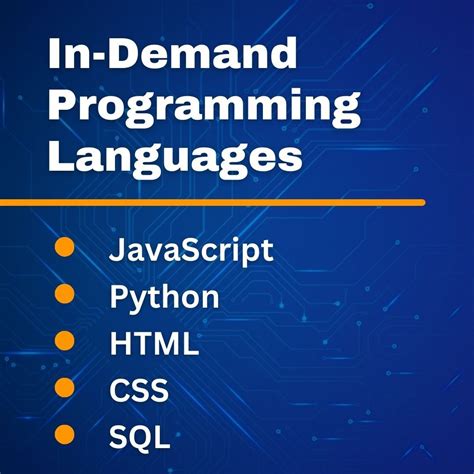 In-Demand Programming Languages

- JavaScript
- Python
- HTML
- CSS
- SQL